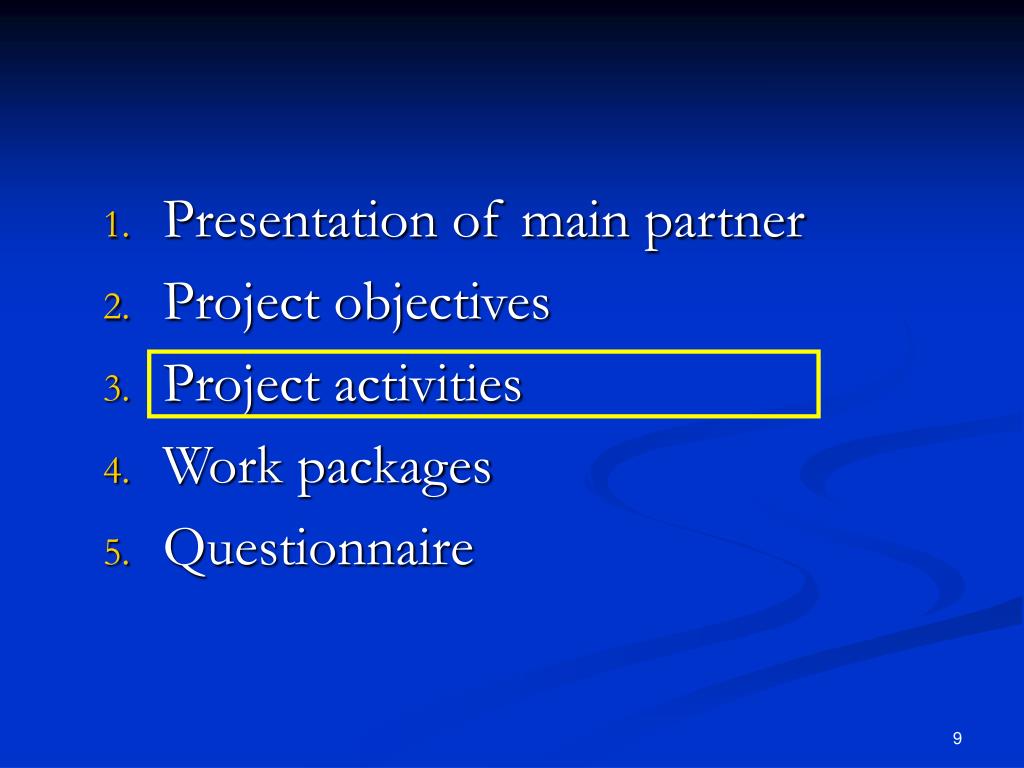 1. Presentation of main partner
2. Project objectives
3. Project activities
4. Work packages
5. Questionnaire

9